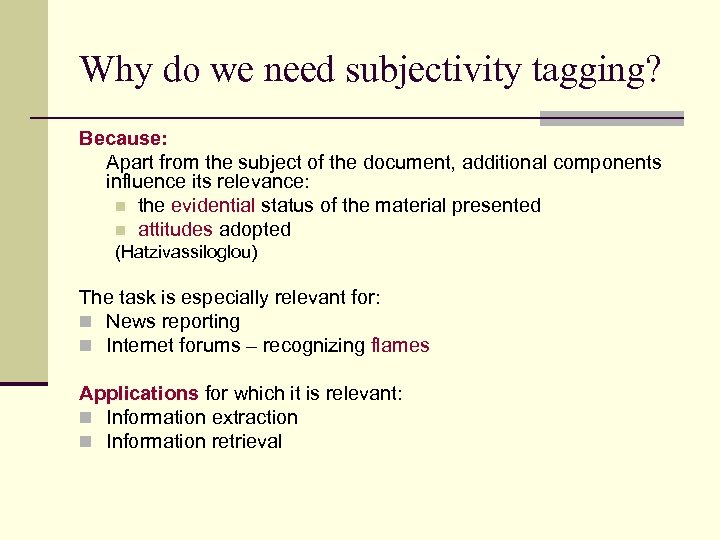 Why do we need subjectivity tagging?

Because:

Apart from the subject of the document, additional components influence its relevance:

- the evidential status of the material presented
- attitudes adopted

(Hatzivassiloglou)

The task is especially relevant for:

- News reporting
- Internet forums – recognizing flames

Applications for which it is relevant:

- Information extraction
- Information retrieval